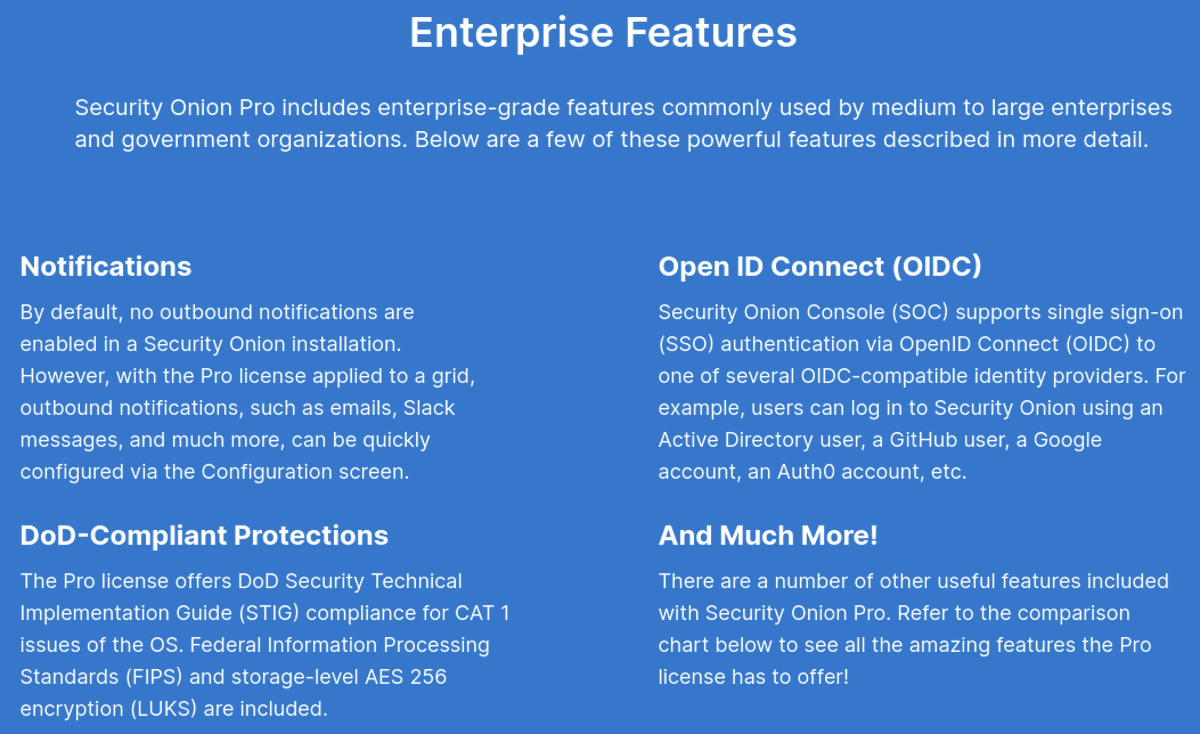 Enterprise Features

Security Onion Pro includes enterprise-grade features commonly used by medium to large enterprises and government organizations. Below are a few of these powerful features described in more detail.

Notifications

By default, no outbound notifications are enabled in a Security Onion installation. However, with the Pro license applied to a grid, outbound notifications, such as emails, Slack messages, and much more, can be quickly configured via the Configuration screen.

DoD-Compliant Protections

The Pro license offers DoD Security Technical Implementation Guide (STIG) compliance for CAT 1 issues of the OS. Federal Information Processing Standards (FIPS) and storage-level AES 256 encryption (LUKS) are included.

Open ID Connect (OIDC)

Security Onion Console (SOC) supports single sign-on (SSO) authentication via OpenID Connect (OIDC) to one of several OIDC-compatible identity providers. For example, users can log in to Security Onion using an Active Directory user, a GitHub user, a Google account, an Auth0 account, etc.

And Much More!

There are a number of other useful features included with Security Onion Pro. Refer to the comparison chart below to see all the amazing features the Pro license has to offer!